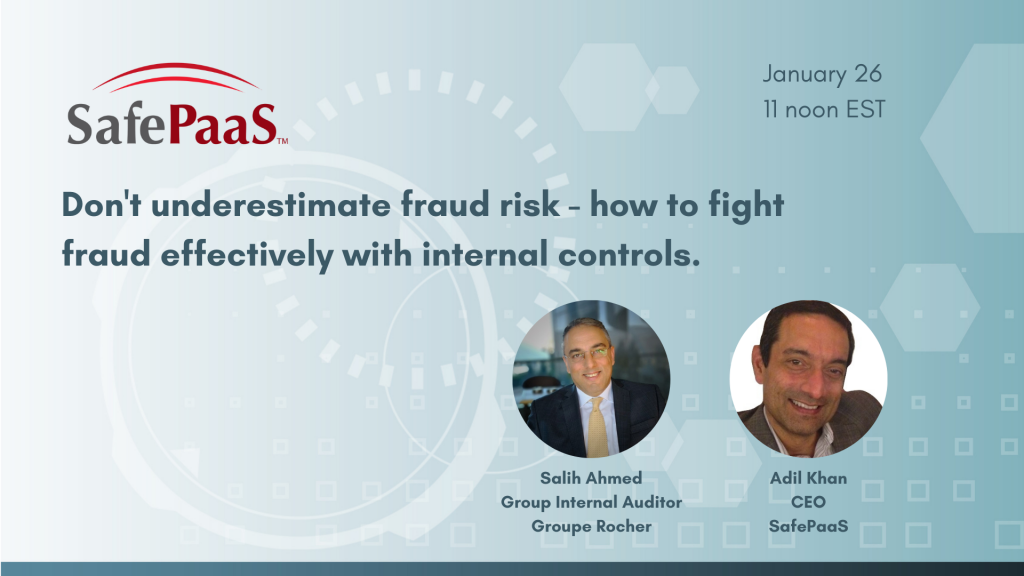 SafePaaS™

January 26
11 noon EST

Don't underestimate fraud risk - how to fight fraud effectively with internal controls.

Salih Ahmed
Group Internal Auditor
Groupe Rocher

Adil Khan
CEO
SafePaaS